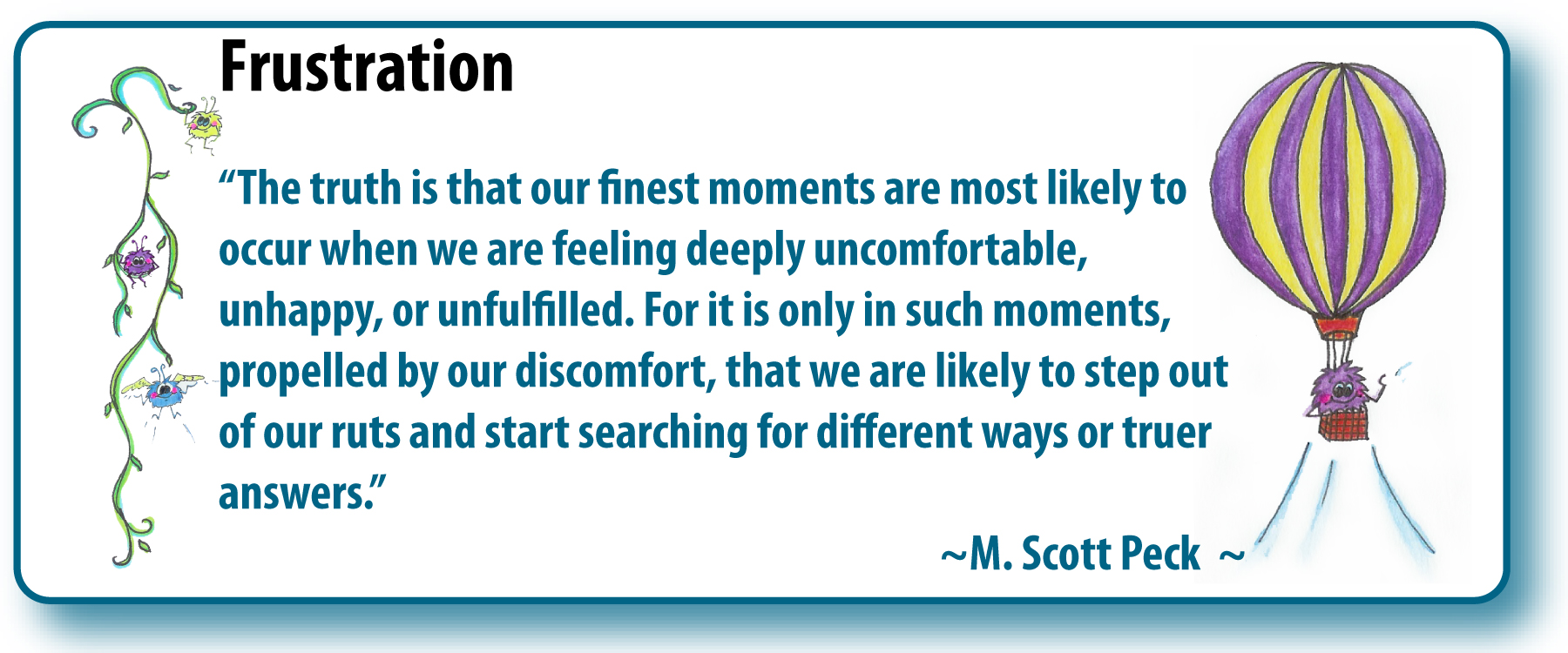 Frustration

“The truth is that our finest moments are most likely to occur when we are feeling deeply uncomfortable, unhappy, or unfulfilled. For it is only in such moments, propelled by our discomfort, that we are likely to step out of our ruts and start searching for different ways or truer answers.”

~M. Scott Peck ~